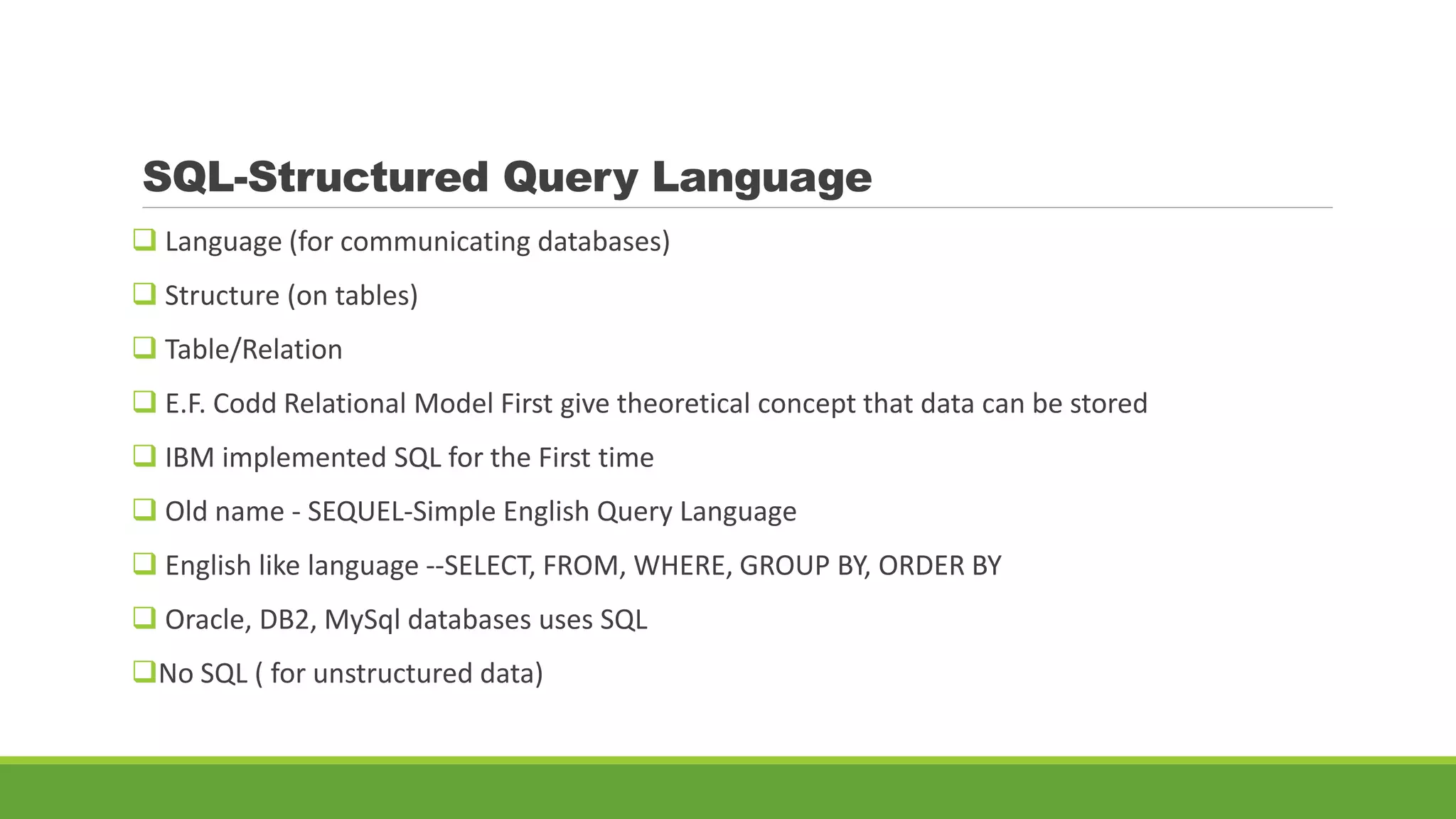 SQL-Structured Query Language

❑ Language (for communicating databases)

❑ Structure (on tables)

❑ Table/Relation

❑ E.F. Codd Relational Model First give theoretical concept that data can be stored

❑ IBM implemented SQL for the First time

❑ Old name - SEQUEL-Simple English Query Language

❑ English like language --SELECT, FROM, WHERE, GROUP BY, ORDER BY

❑ Oracle, DB2, MySql databases uses SQL

❑No SQL ( for unstructured data)